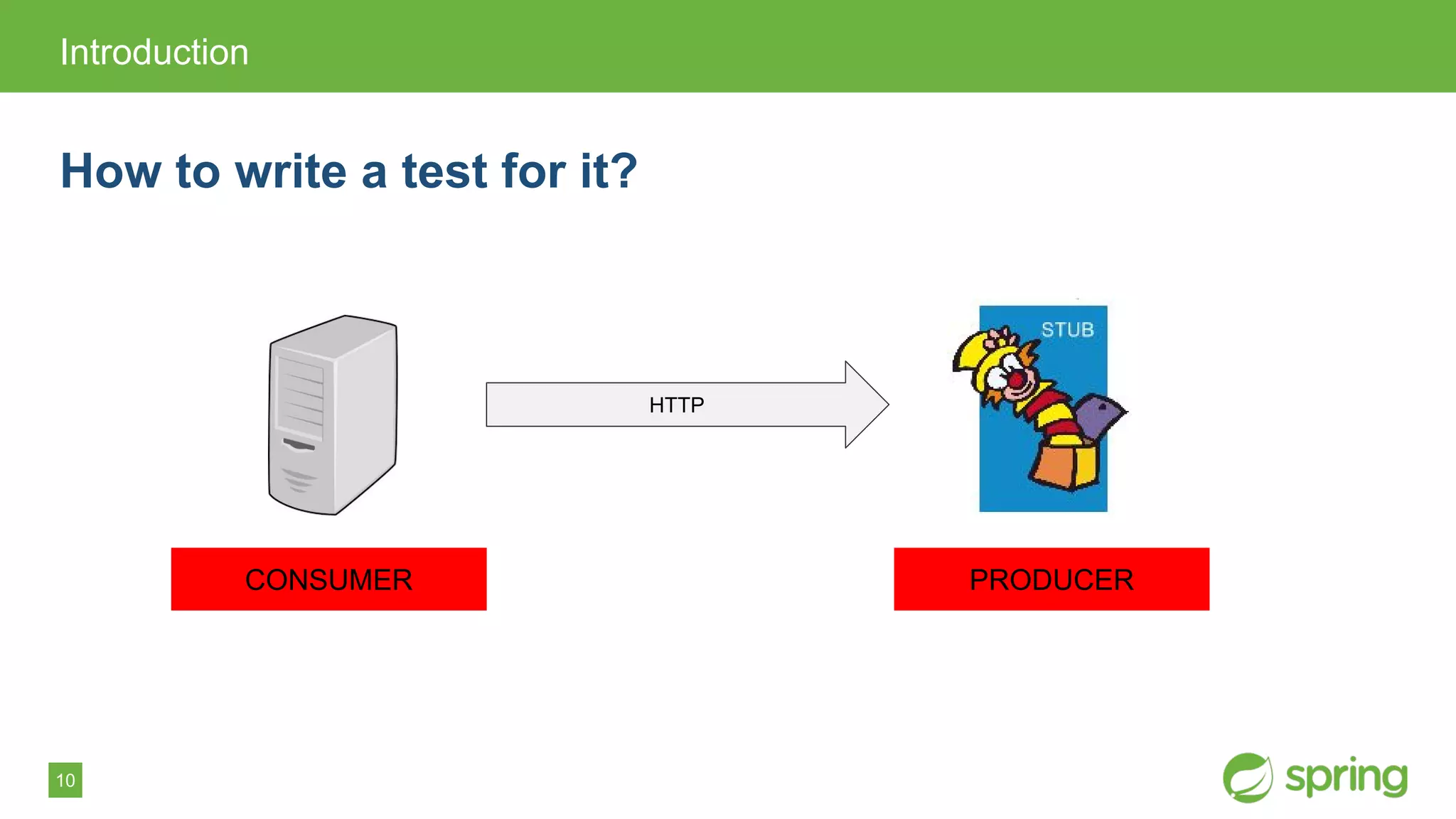 Introduction

How to write a test for it?

HTTP

STUB

CONSUMER

PRODUCER

10

spring